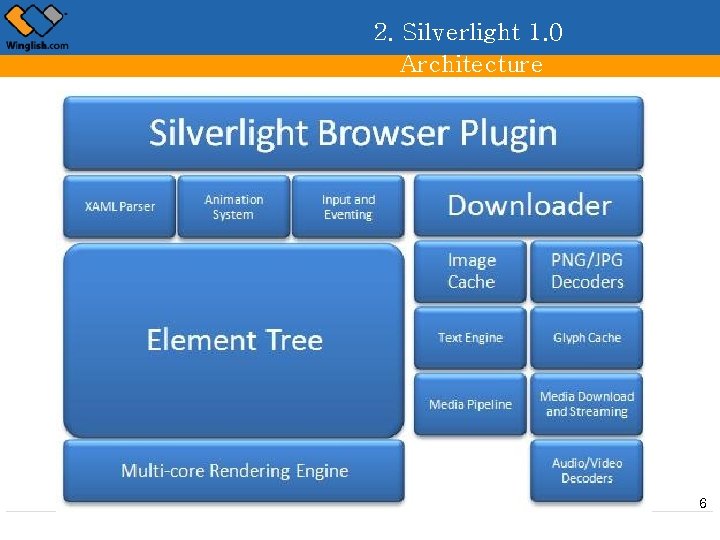 Winglish.com

2. Silverlight 1.0
Architecture

Silverlight Browser Plugin

XAML Parser

Animation System

Input and Eventing

Downloader

Element Tree

Image Cache

PNG/JPG Decoders

Text Engine

Glyph Cache

Media Pipeline

Media Download and Streaming

Multi-core Rendering Engine

Audio/Video Decoders

6